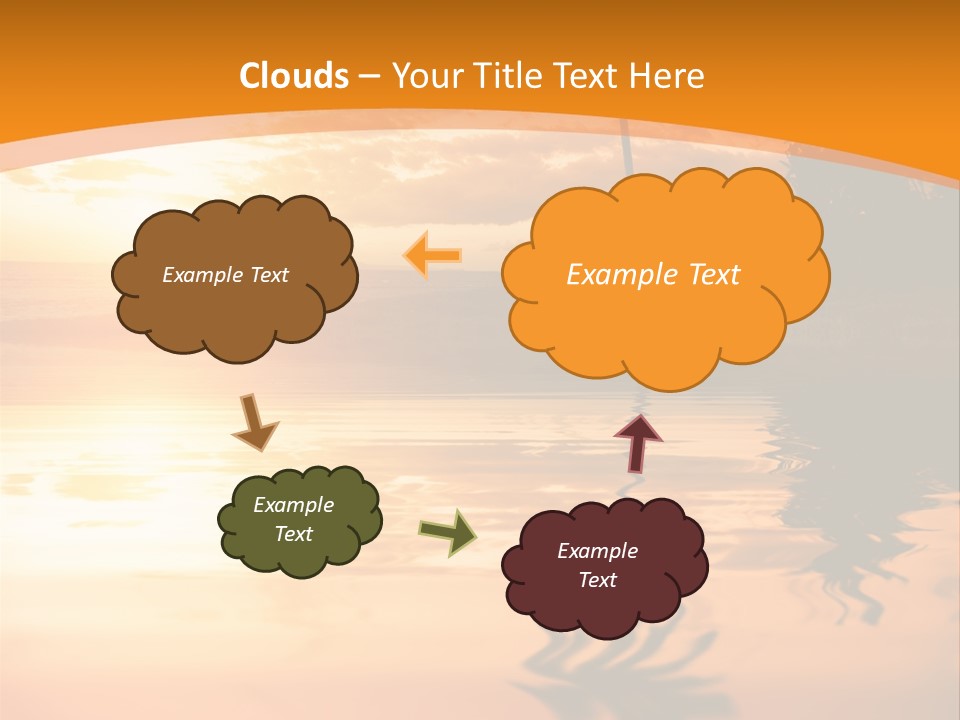 Clouds – Your Title Text Here

Example Text

Example Text

Example Text

Example Text